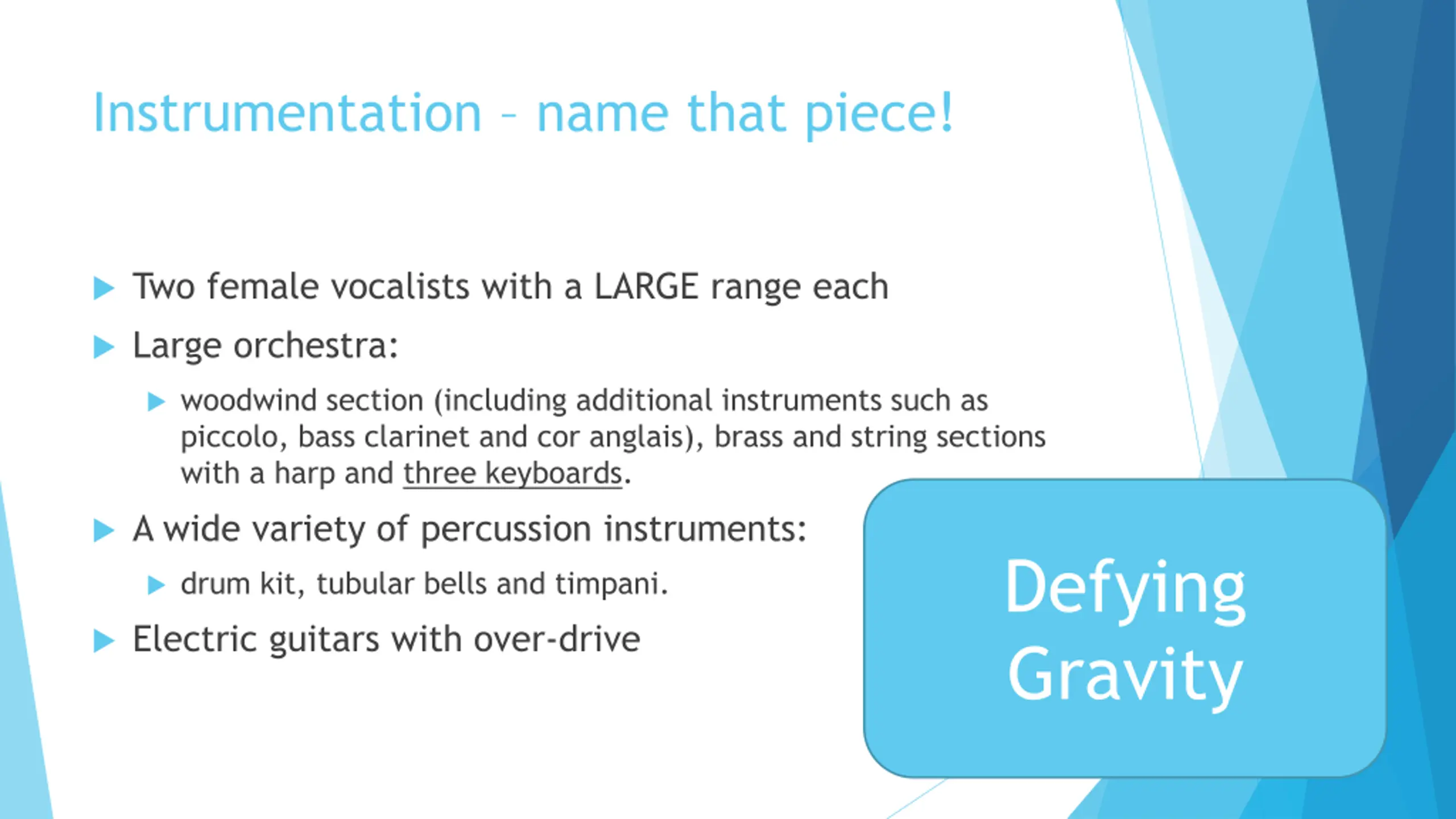 Instrumentation – name that piece!

Two female vocalists with a LARGE range each

Large orchestra:

woodwind section (including additional instruments such as piccolo, bass clarinet and cor anglais), brass and string sections with a harp and three keyboards.

A wide variety of percussion instruments:

drum kit, tubular bells and timpani.

Electric guitars with over-drive

Defying Gravity